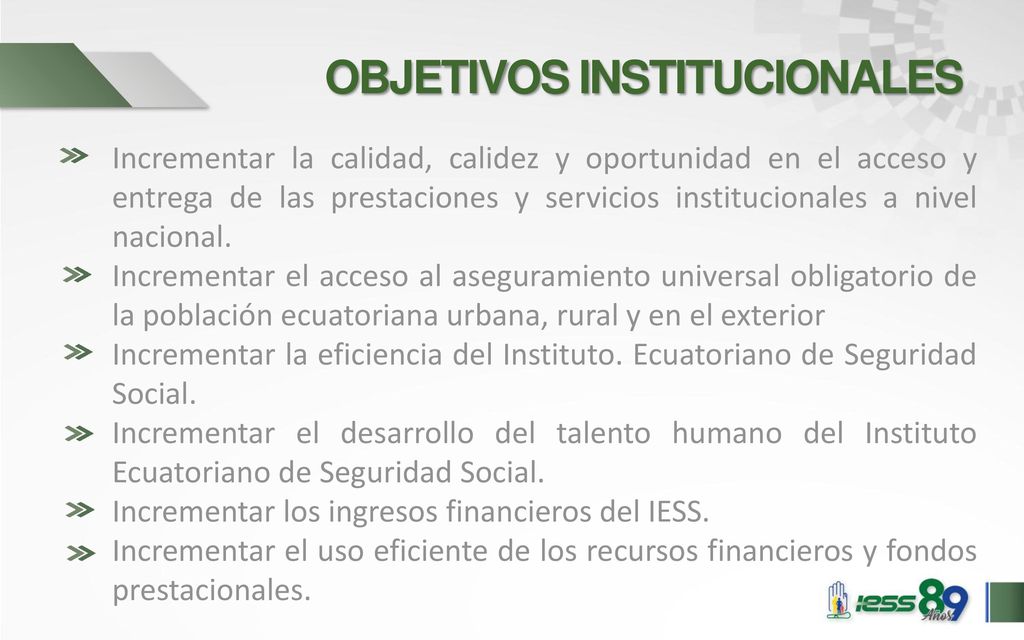 OBJETIVOS INSTITUCIONALES

Incrementar la calidad, calidez y oportunidad en el acceso y entrega de las prestaciones y servicios institucionales a nivel nacional.

Incrementar el acceso al aseguramiento universal obligatorio de la población ecuatoriana urbana, rural y en el exterior

Incrementar la eficiencia del Instituto. Ecuatoriano de Seguridad Social.

Incrementar el desarrollo del talento humano del Instituto Ecuatoriano de Seguridad Social.

Incrementar los ingresos financieros del IESS.

Incrementar el uso eficiente de los recursos financieros y fondos prestacionales.

iess 89 Años